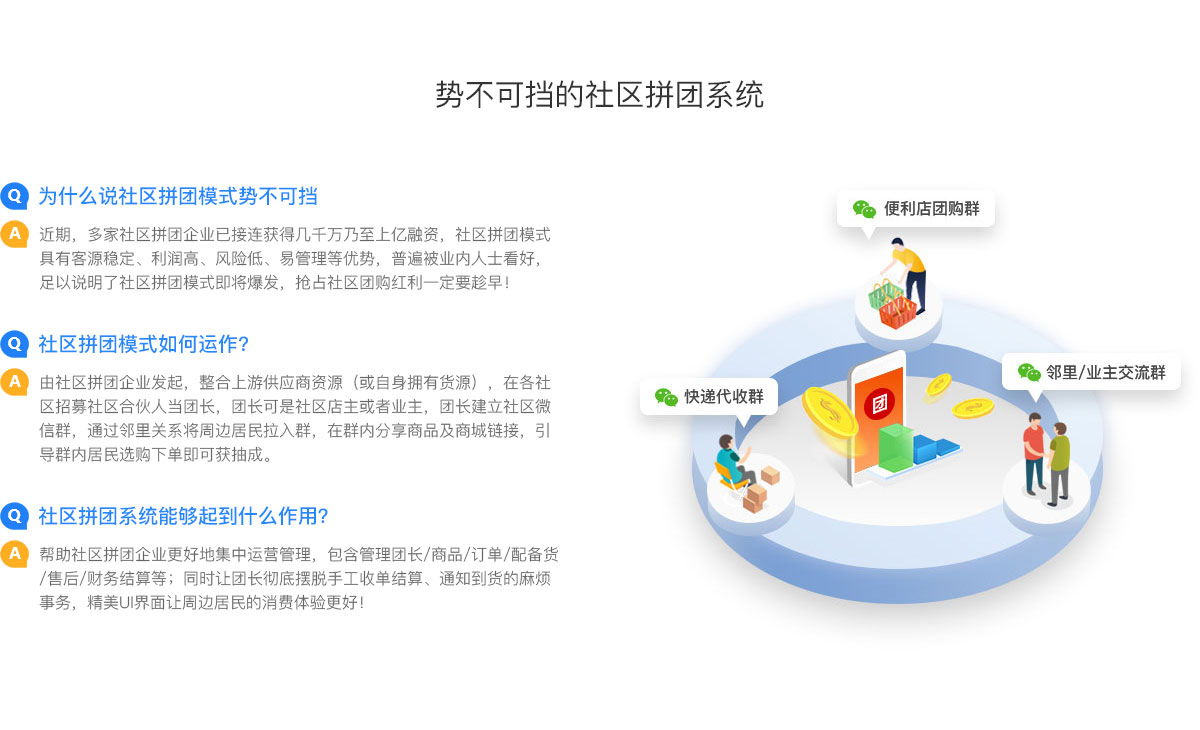 势不可挡的社区拼团系统

Q 为什么说社区拼团模式势不可挡

A 近期，多家社区拼团企业已接连获得几千万乃至上亿融资，社区拼团模式具有客源稳定、利润高、风险低、易管理等优势，普遍被业内人士看好，足以说明了社区拼团模式即将爆发，抢占社区团购红利一定要趁早！

Q 社区拼团模式如何运作？

A 由社区拼团企业发起，整合上游供应商资源（或自身拥有货源），在各社区招募社区合伙人当团长，团长可是社区店主或者业主，团长建立社区微信群，通过邻里关系将周边居民拉入群，在群内分享商品及商城链接，引导群内居民选购下单即可获抽成。

Q 社区拼团系统能够起到什么作用？

A 帮助社区拼团企业更好地集中运营管理，包含管理团长/商品/订单/配备货/售后/财务结算等；同时让团长彻底摆脱手工收单结算、通知到货的麻烦事务，精美UI界面让周边居民的消费体验更好！

便利店团购群

快递代收群

邻里/业主交流群

团